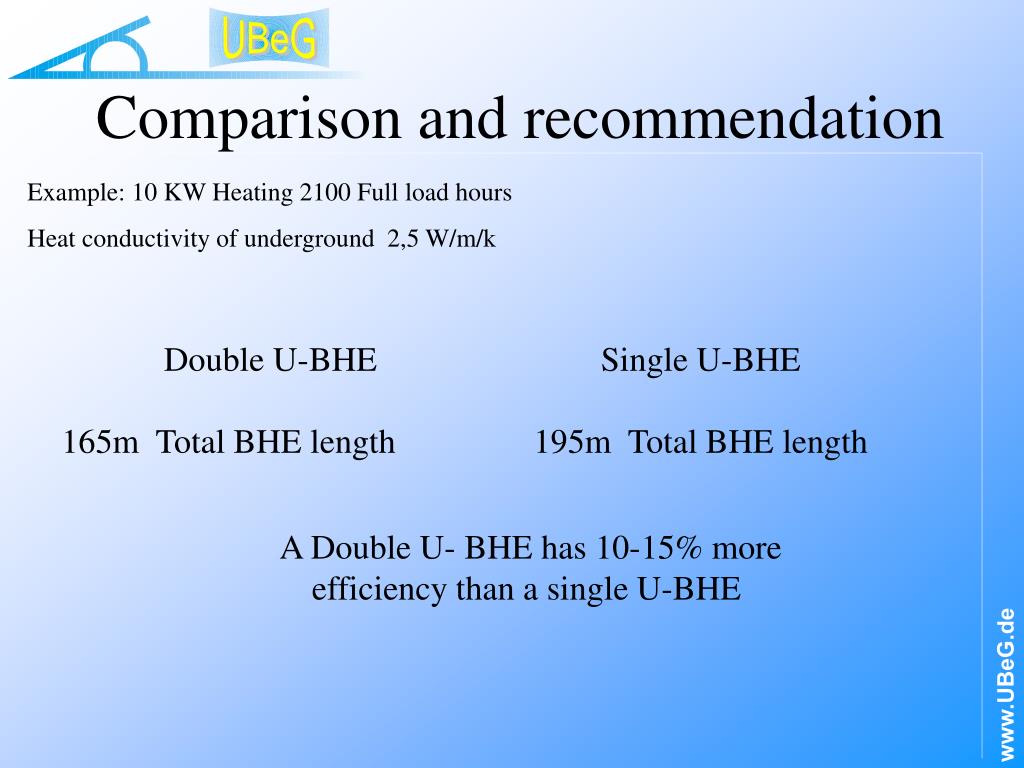 UBeG

Comparison and recommendation

Example: 10 KW Heating 2100 Full load hours

Heat conductivity of underground 2,5 W/m/k

Double U-BHE

165m Total BHE length

Single U-BHE

195m Total BHE length

A Double U- BHE has 10-15% more efficiency than a single U-BHE

www.UBeG.de